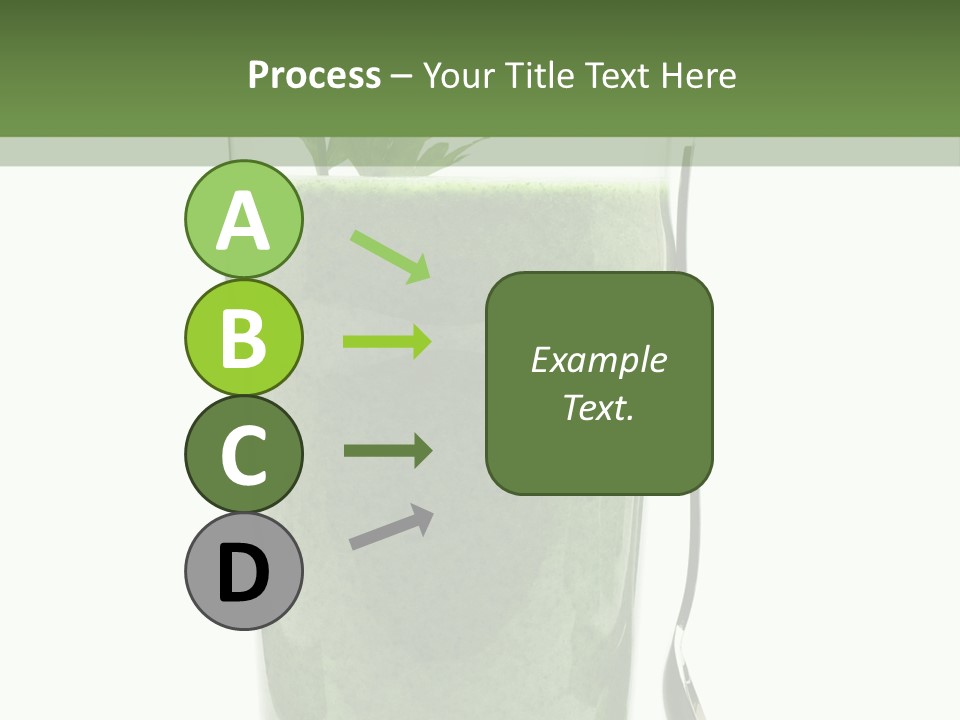 Process – Your Title Text Here

A

B

C

D

Example Text.